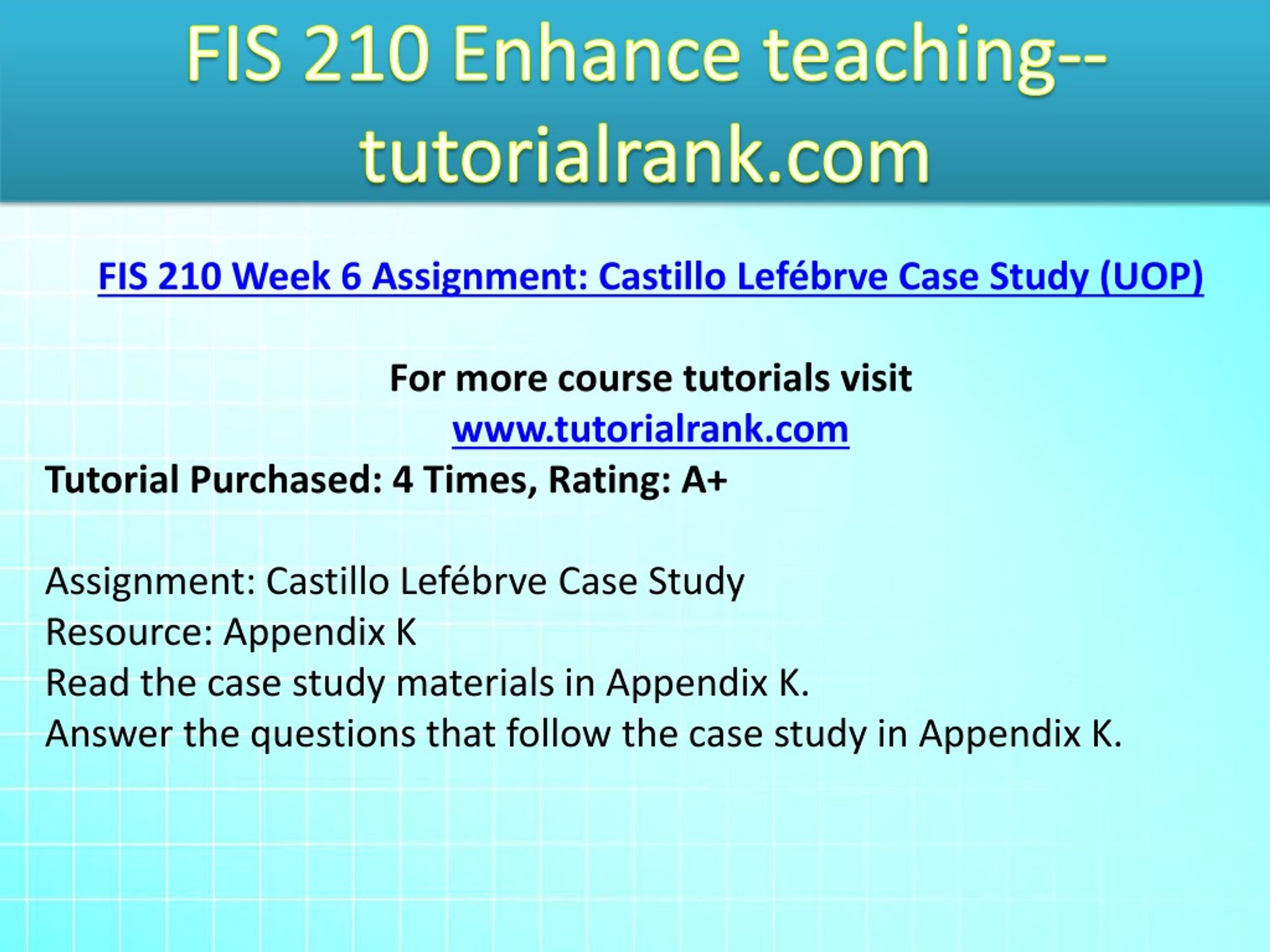 FIS 210 Enhance teaching--tutorialrank.com

FIS 210 Week 6 Assignment: Castillo Lefébrve Case Study (UOP)

For more course tutorials visit
www.tutorialrank.com
Tutorial Purchased: 4 Times, Rating: A+

Assignment: Castillo Lefébrve Case Study
Resource: Appendix K
Read the case study materials in Appendix K.
Answer the questions that follow the case study in Appendix K.